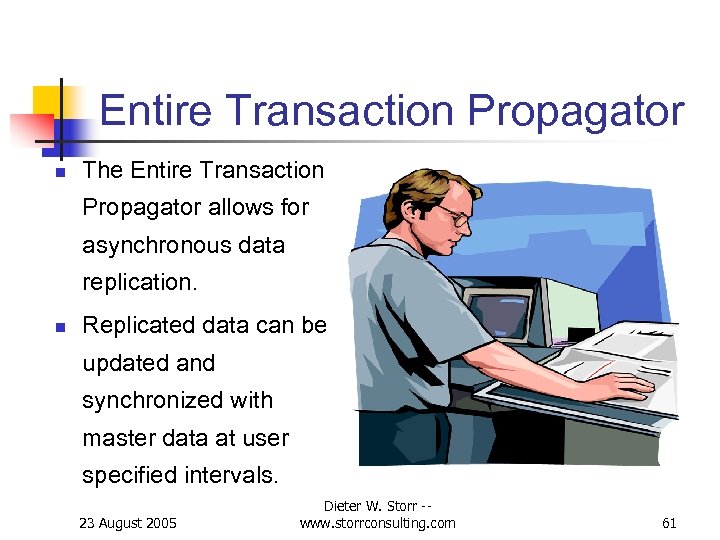 Entire Transaction Propagator

- The Entire Transaction Propagator allows for asynchronous data replication.
- Replicated data can be updated and synchronized with master data at user specified intervals.

23 August 2005

Dieter W. Storr -- www.storrconsulting.com

61